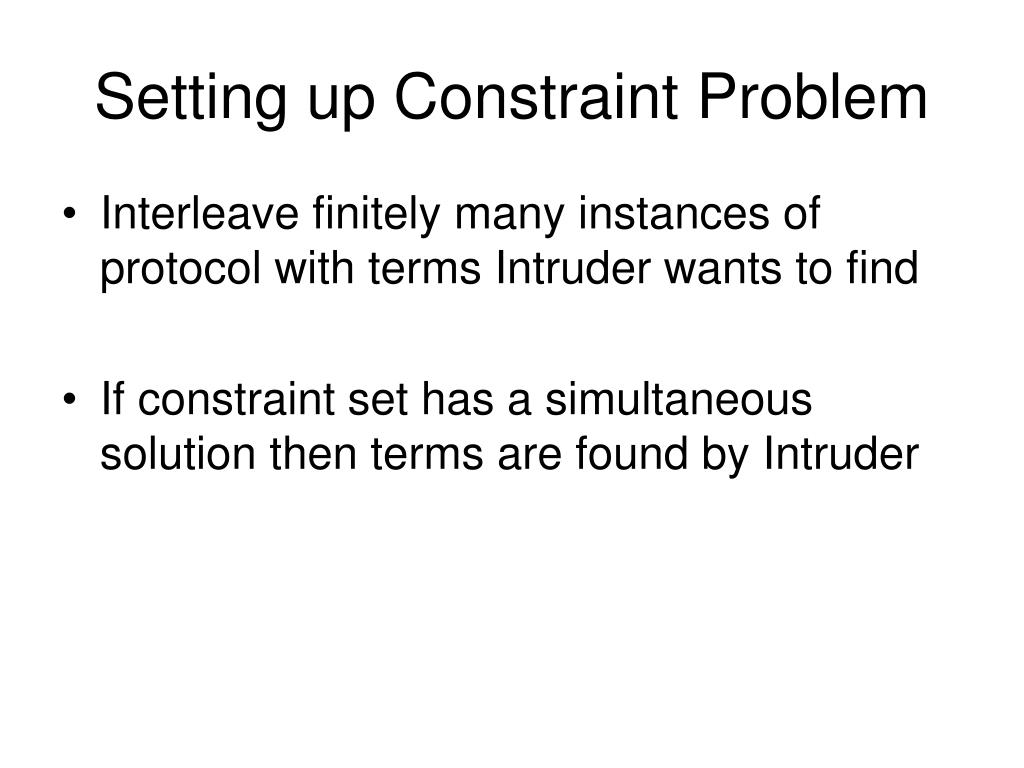 Setting up Constraint Problem

• Interleave finitely many instances of protocol with terms Intruder wants to find

• If constraint set has a simultaneous solution then terms are found by Intruder